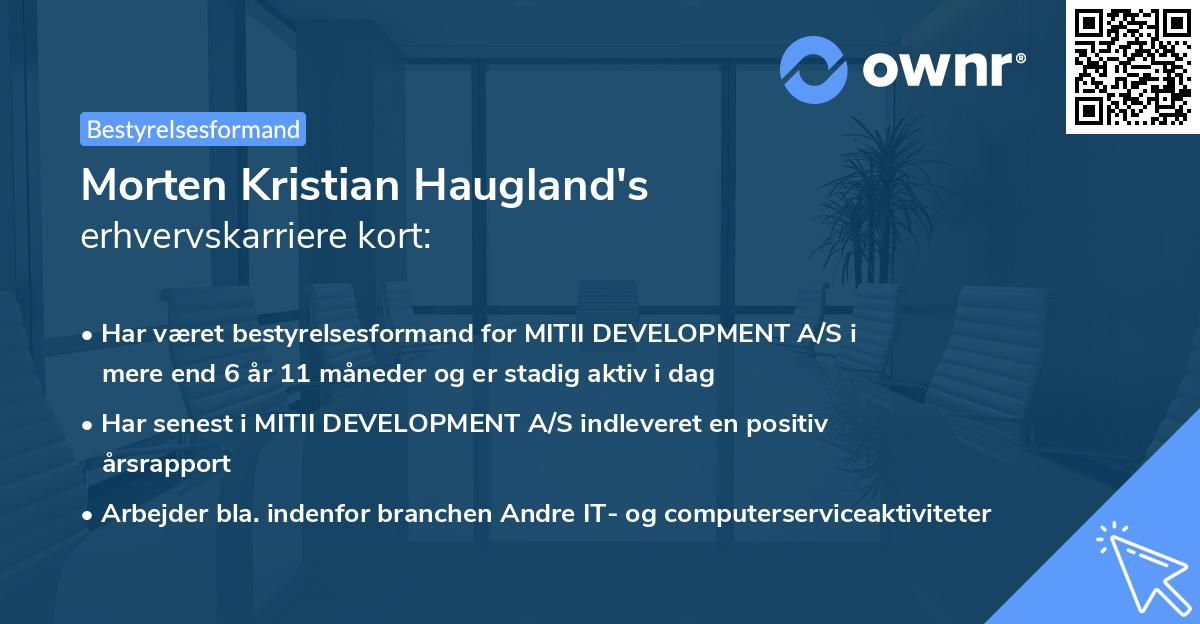 ownr®

Bestyrelsesformand

Morten Kristian Haugland's
erhvervskarriere kort:

• Har været bestyrelsesformand for MITII DEVELOPMENT A/S i mere end 6 år 11 måneder og er stadig aktiv i dag

• Har senest i MITII DEVELOPMENT A/S indleveret en positiv årsrapport

• Arbejder bla. indenfor branchen Andre IT- og computerserviceaktiviteter